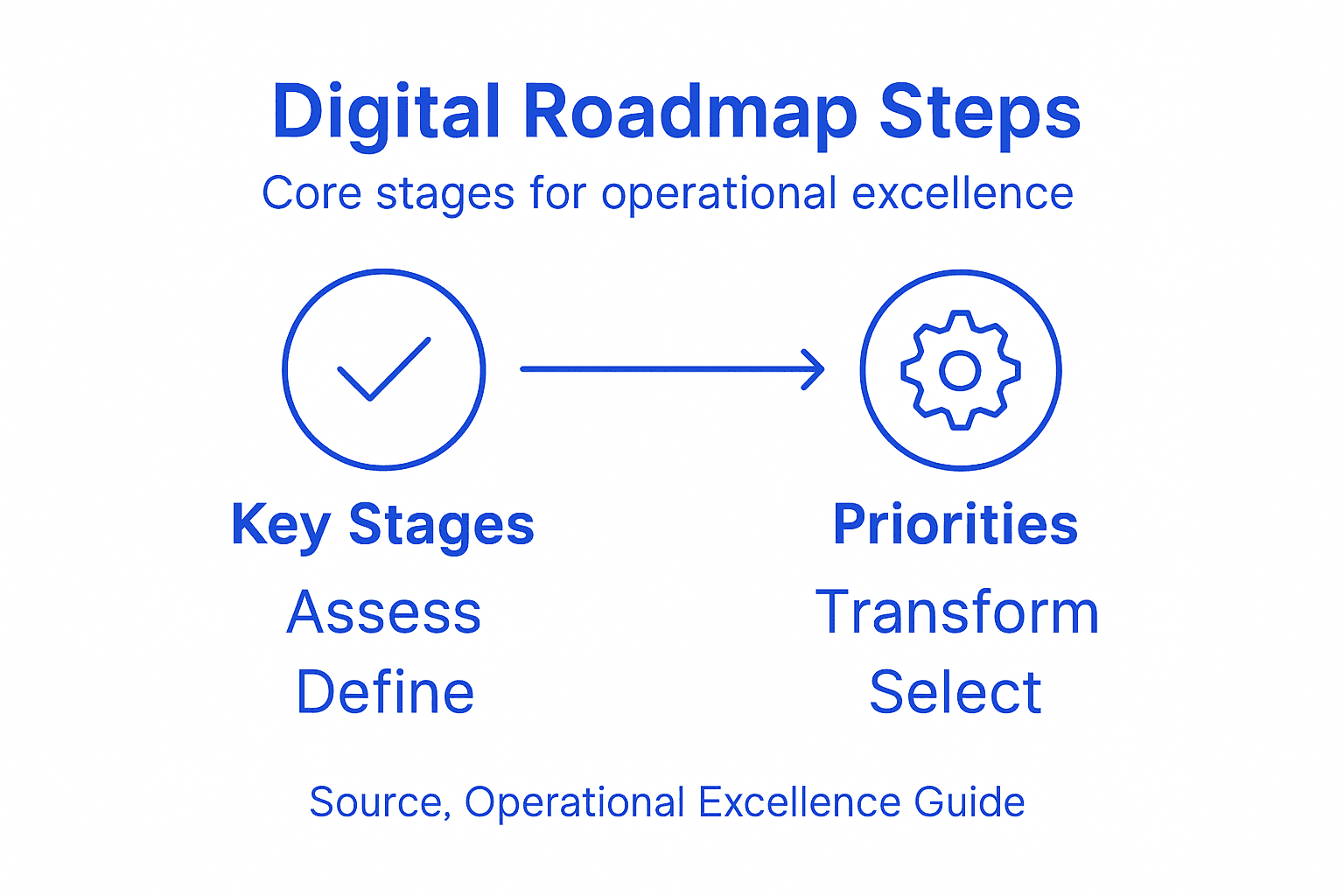 Digital Roadmap Steps

Core stages for operational excellence

Key Stages

Assess

Define

Priorities

Transform

Select

Source, Operational Excellence Guide